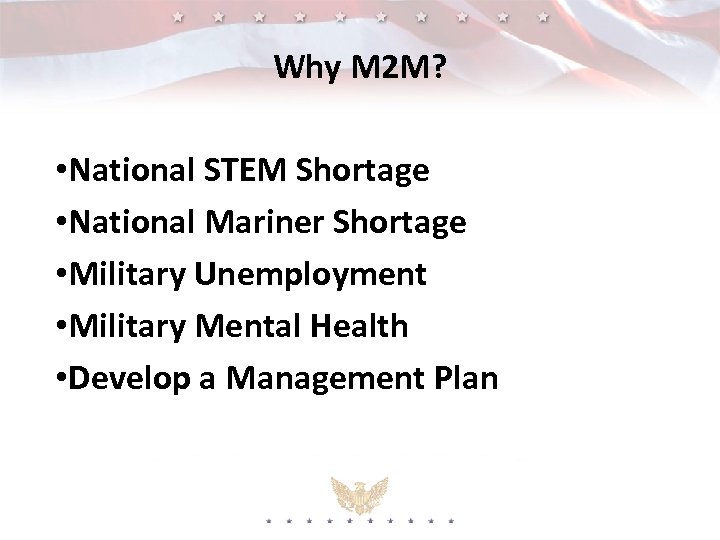 Why M2M?

•National STEM Shortage
•National Mariner Shortage
•Military Unemployment
•Military Mental Health
•Develop a Management Plan